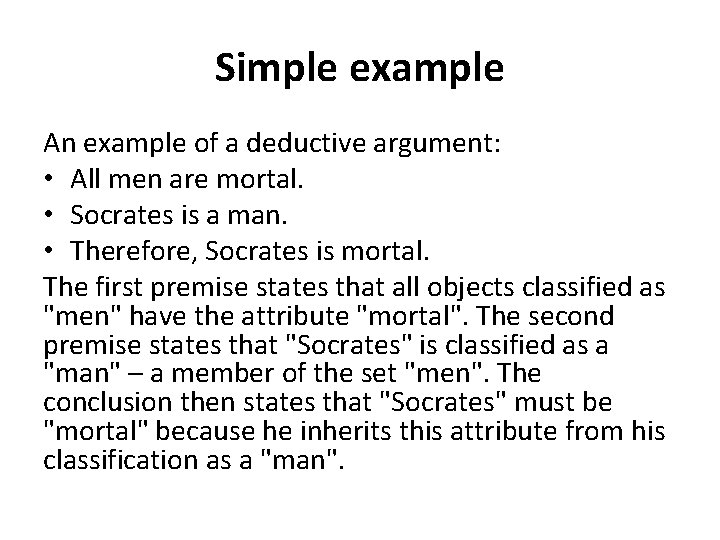 Simple example

An example of a deductive argument:
• All men are mortal.
• Socrates is a man.
• Therefore, Socrates is mortal.
The first premise states that all objects classified as "men" have the attribute "mortal". The second premise states that "Socrates" is classified as a "man" – a member of the set "men". The conclusion then states that "Socrates" must be "mortal" because he inherits this attribute from his classification as a "man".